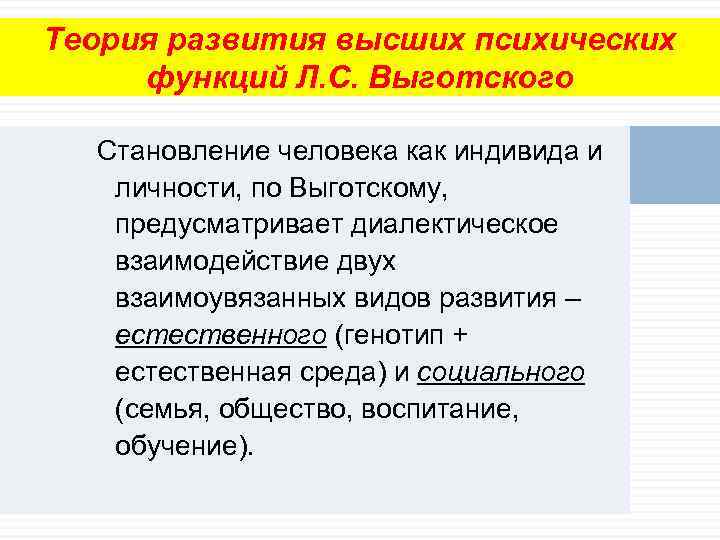 Теория развития высших психических функций Л.С. Выготского

Становление человека как индивида и личности, по Выготскому, предусматривает диалектическое взаимодействие двух взаимоувязанных видов развития – естественного (генотип + естественная среда) и социального (семья, общество, воспитание, обучение).